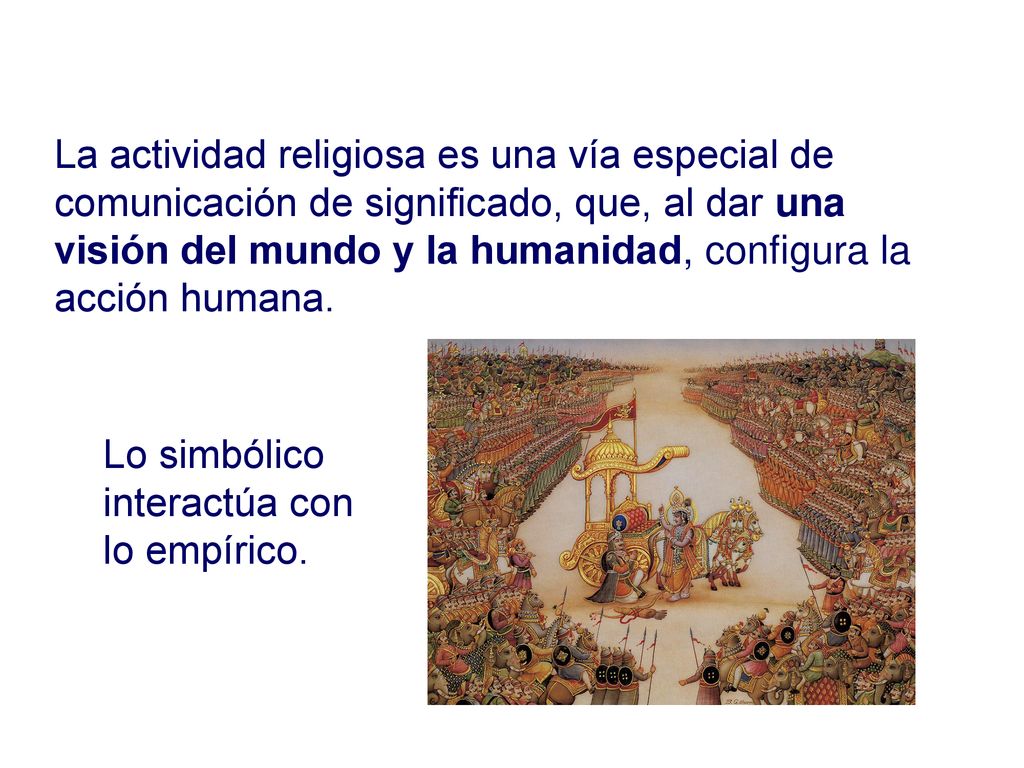 La actividad religiosa es una vía especial de comunicación de significado, que, al dar una visión del mundo y la humanidad, configura la acción humana.

Lo simbólico interactúa con lo empírico.